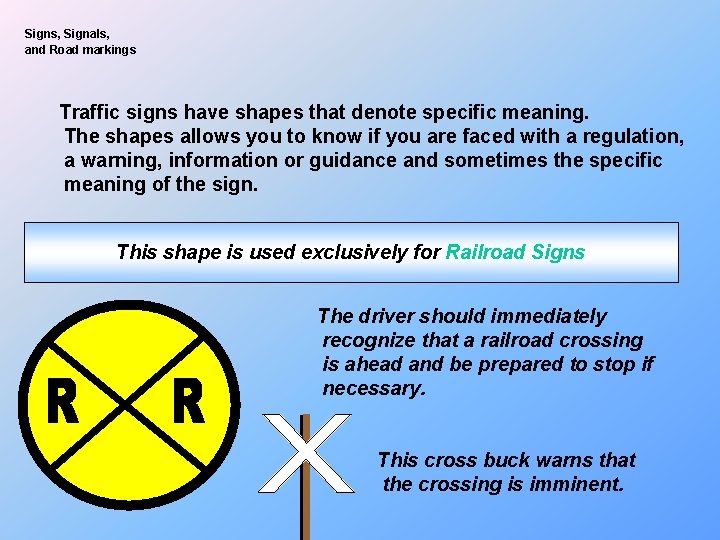 Signs, Signals,
and Road markings

Traffic signs have shapes that denote specific meaning. The shapes allows you to know if you are faced with a regulation, a warning, information or guidance and sometimes the specific meaning of the sign.

This shape is used exclusively for Railroad Signs

R R

The driver should immediately recognize that a railroad crossing is ahead and be prepared to stop if necessary.

This cross buck warns that the crossing is imminent.